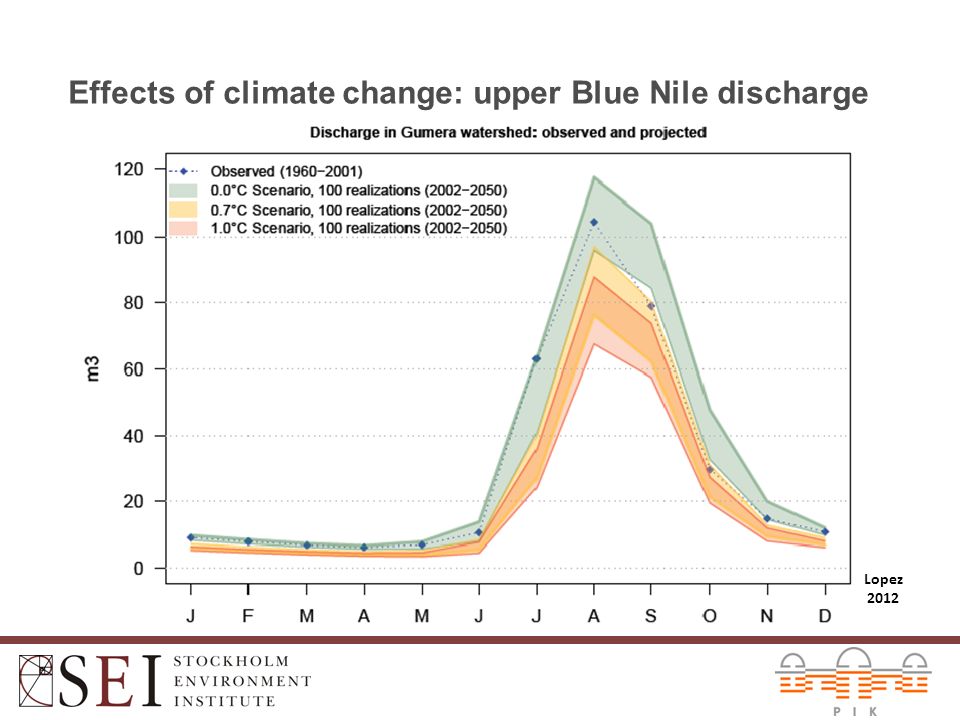 Effects of climate change: upper Blue Nile discharge

Discharge in Gumera watershed: observed and projected

Observed (1960−2001)
0.0°C Scenario, 100 realizations (2002−2050)
0.7°C Scenario, 100 realizations (2002−2050)
1.0°C Scenario, 100 realizations (2002−2050)

m3

120
100
80
60
40
20
0

J F M A M J J A S O N D

Lopez 2012

SEI STOCKHOLM ENVIRONMENT INSTITUTE

PIK